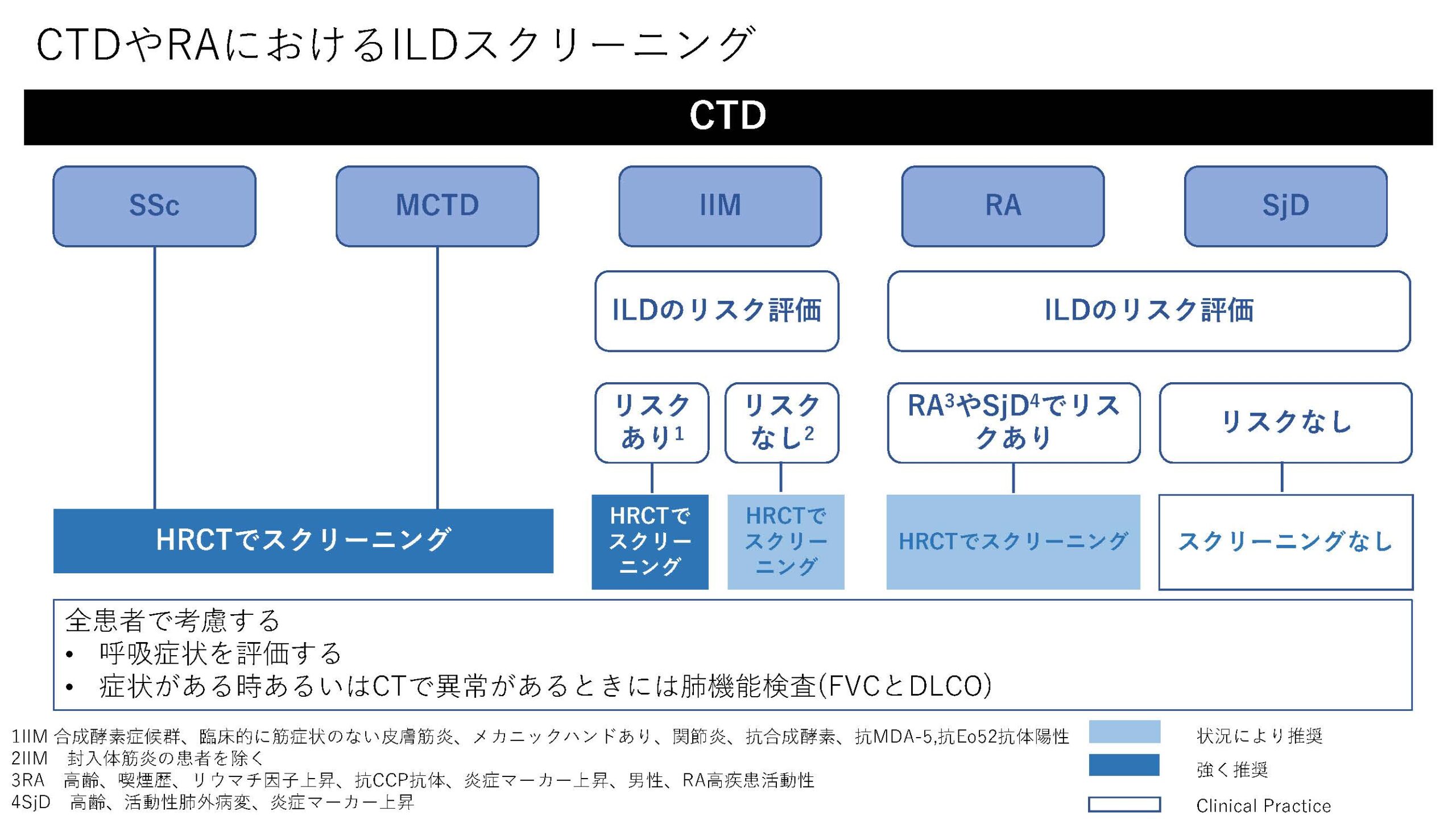 CTDやRAにおけるILDスクリーニング

CTD

SSc

MCTD

IIM

RA

SjD

ILDのリスク評価

ILDのリスク評価

リスクあり$^1$

リスクなし$^2$

RA$^3$やSjD$^4$でリスクあり

リスクなし

HRCTでスクリーニング

HRCTでスクリーニング

HRCTでスクリーニング

HRCTでスクリーニング

スクリーニングなし

全患者で考慮する
• 呼吸症状を評価する
• 症状がある時あるいはCTで異常があるときには肺機能検査(FVCとDLCO)

1IIM 合成酵素症候群、臨床的に筋症状のない皮膚筋炎、メカニックハンドあり、関節炎、抗合成酵素、抗MDA-5,抗Eo52抗体陽性
2IIM 封入体筋炎の患者を除く
3RA 高齢、喫煙歴、リウマチ因子上昇、抗CCP抗体、炎症マーカー上昇、男性、RA高疾患活動性
4SjD 高齢、活動性肺外病変、炎症マーカー上昇

状況により推奨
強く推奨
Clinical Practice